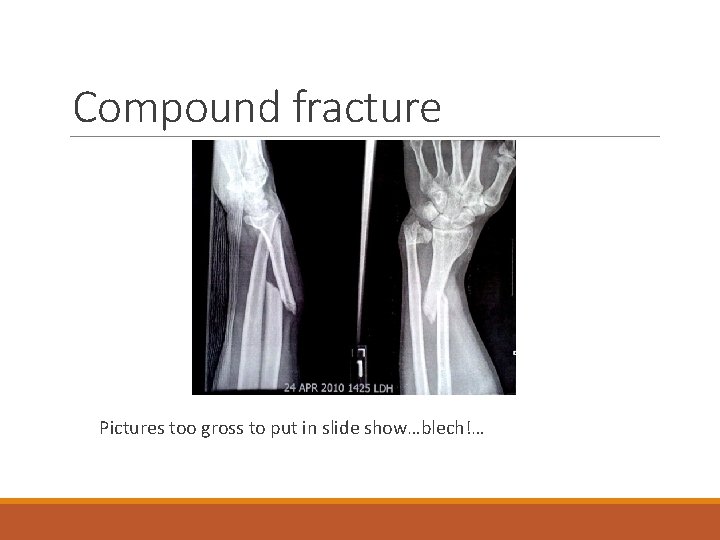 Compound fracture

1

24 APR 2010 1425 LDH

Pictures too gross to put in slide show…blech!…